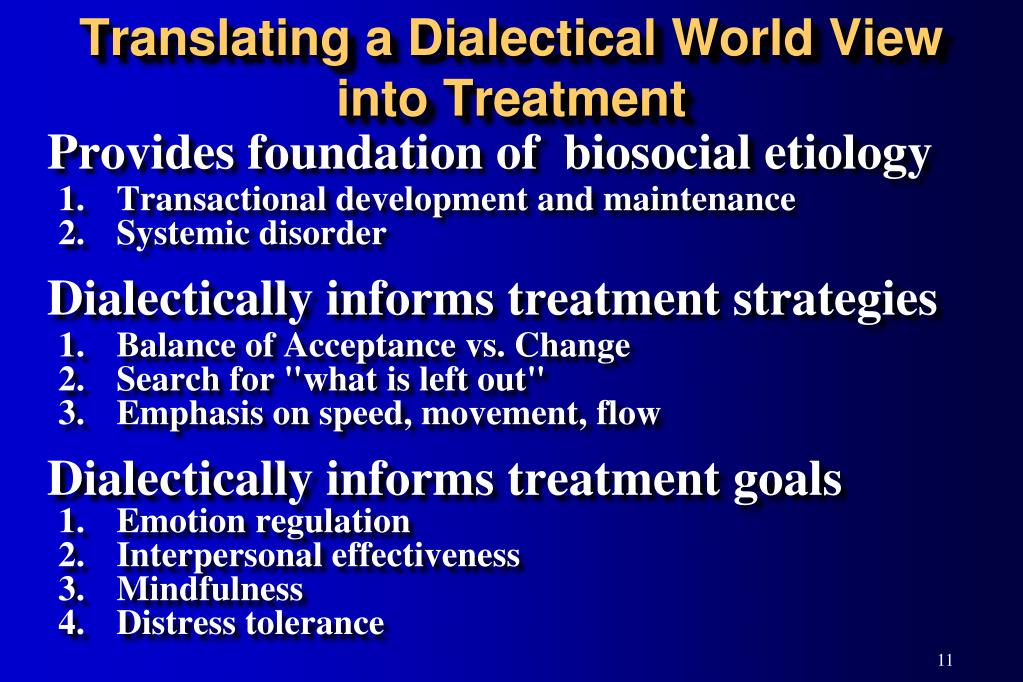 Translating a Dialectical World View into Treatment

Provides foundation of biosocial etiology
1. Transactional development and maintenance
2. Systemic disorder

Dialectically informs treatment strategies
1. Balance of Acceptance vs. Change
2. Search for "what is left out"
3. Emphasis on speed, movement, flow

Dialectically informs treatment goals
1. Emotion regulation
2. Interpersonal effectiveness
3. Mindfulness
4. Distress tolerance

11